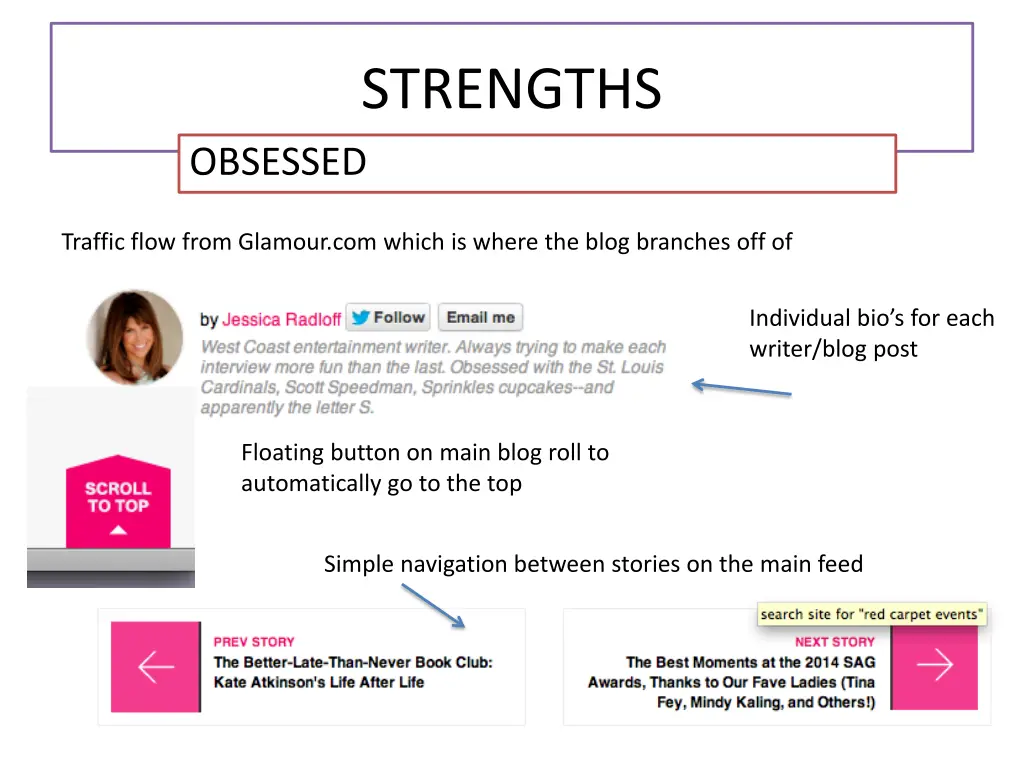 STRENGTHS

OBSESSED

Traffic flow from Glamour.com which is where the blog branches off of

by Jessica Radloff Follow Email me

West Coast entertainment writer. Always trying to make each interview more fun than the last. Obsessed with the St. Louis Cardinals, Scott Speedman, Sprinkles cupcakes--and apparently the letter S.

Individual bio's for each writer/blog post

SCROLL TO TOP

Floating button on main blog roll to automatically go to the top

Simple navigation between stories on the main feed

PREV STORY
The Better-Late-Than-Never Book Club: Kate Atkinson's Life After Life

search site for "red carpet events"

NEXT STORY
The Best Moments at the 2014 SAG Awards, Thanks to Our Fave Ladies (Tina Fey, Mindy Kaling, and Others!)